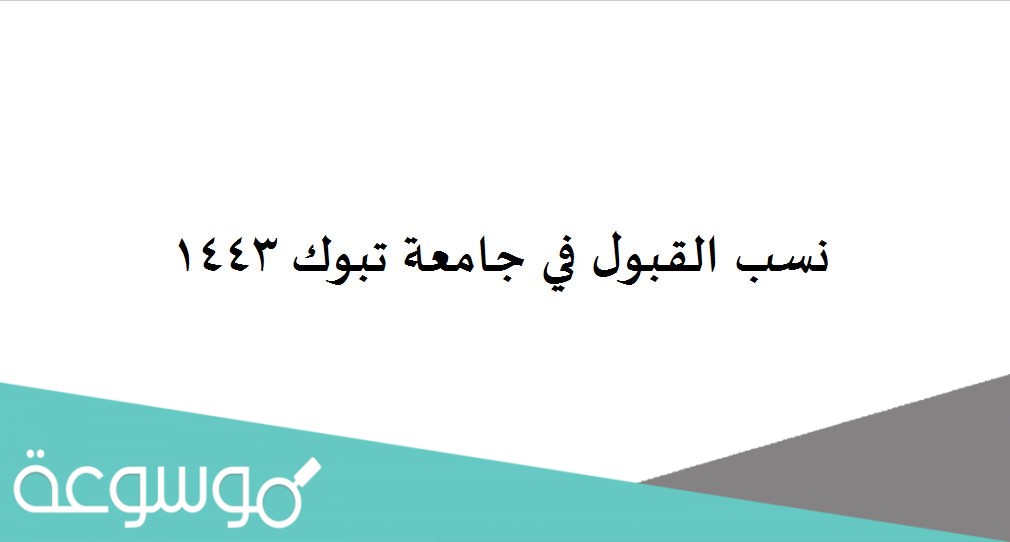 نسب القبول في جامعة تبوك ١٤٤٣

موسوعة